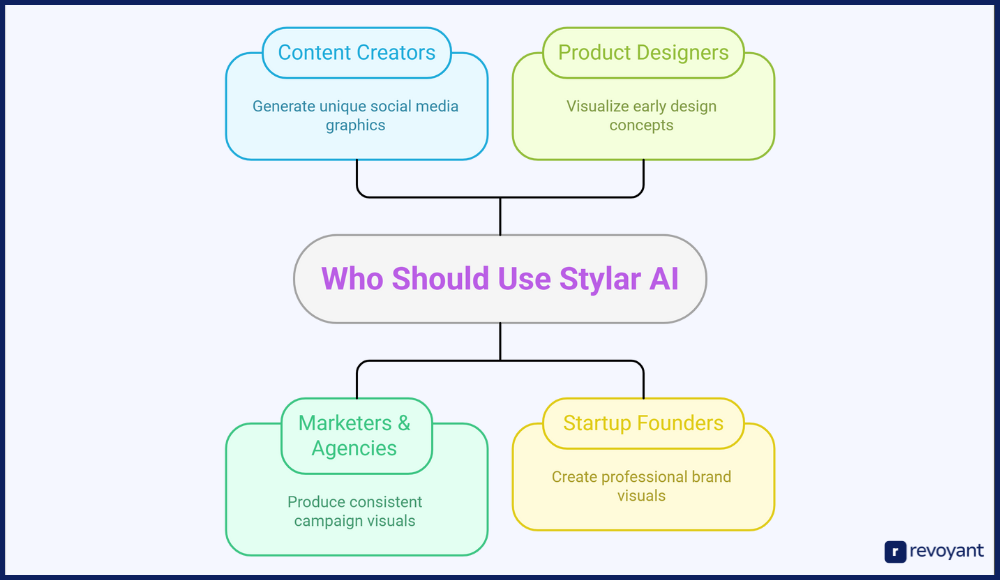 Content Creators

Generate unique social media graphics

Product Designers

Visualize early design concepts

Who Should Use Stylar AI

Marketers & Agencies

Produce consistent campaign visuals

Startup Founders

Create professional brand visuals

r revoyant